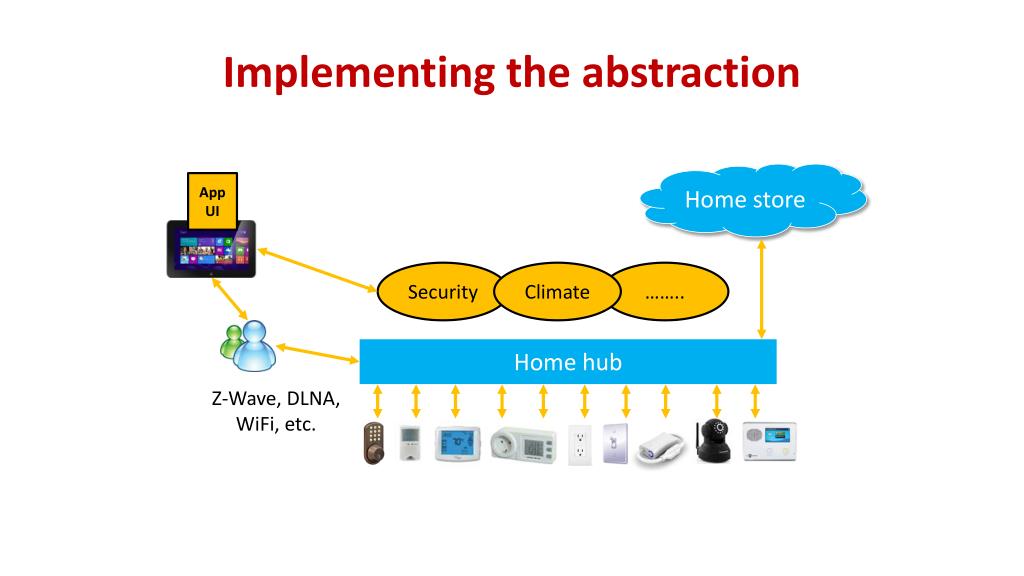 Implementing the abstraction

App UI

Home store

Security

Climate

……..

Home hub

Z-Wave, DLNA, WiFi, etc.